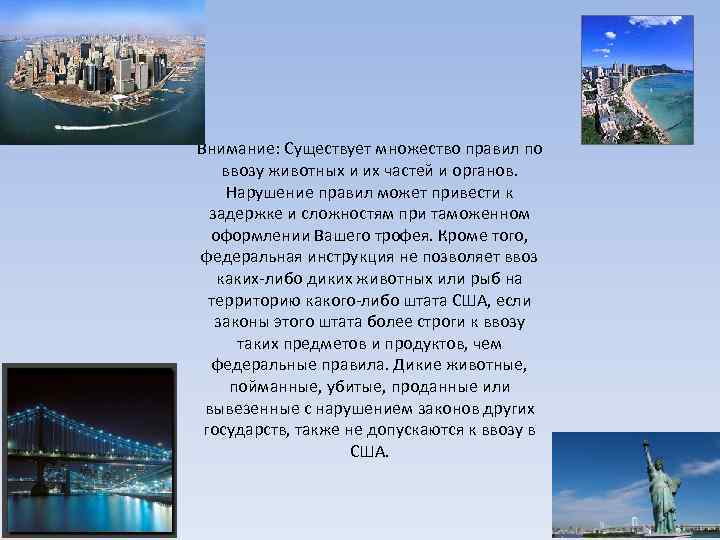 Внимание: Существует множество правил по ввозу животных и их частей и органов. Нарушение правил может привести к задержке и сложностям при таможенном оформлении Вашего трофея. Кроме того, федеральная инструкция не позволяет ввоз каких-либо диких животных или рыб на территорию какого-либо штата США, если законы этого штата более строги к ввозу таких предметов и продуктов, чем федеральные правила. Дикие животные, пойманные, убитые, проданные или вывезенные с нарушением законов других государств, также не допускаются к ввозу в США.